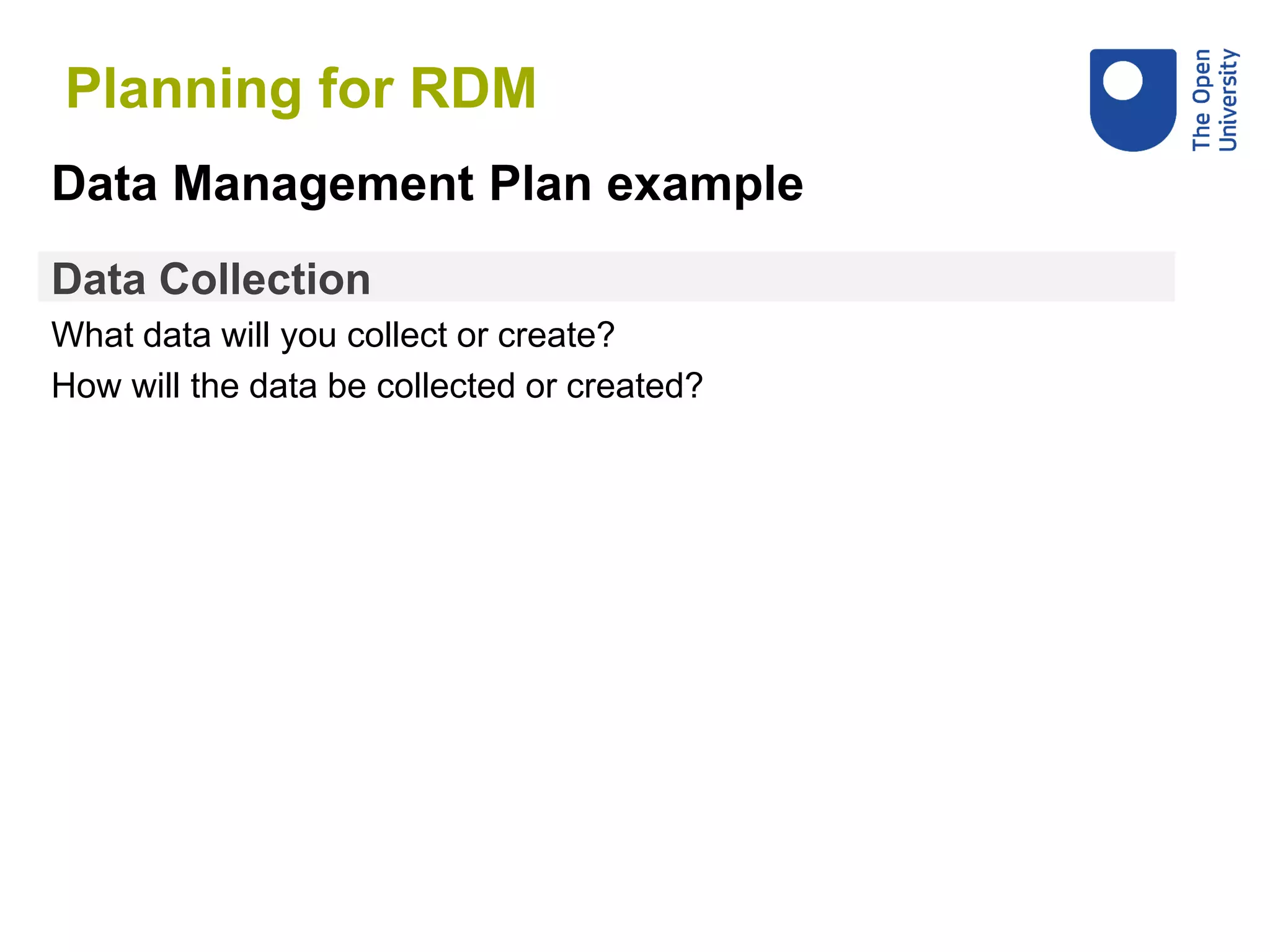 Planning for RDM

The Open University

Data Management Plan example

Data Collection

What data will you collect or create?

How will the data be collected or created?